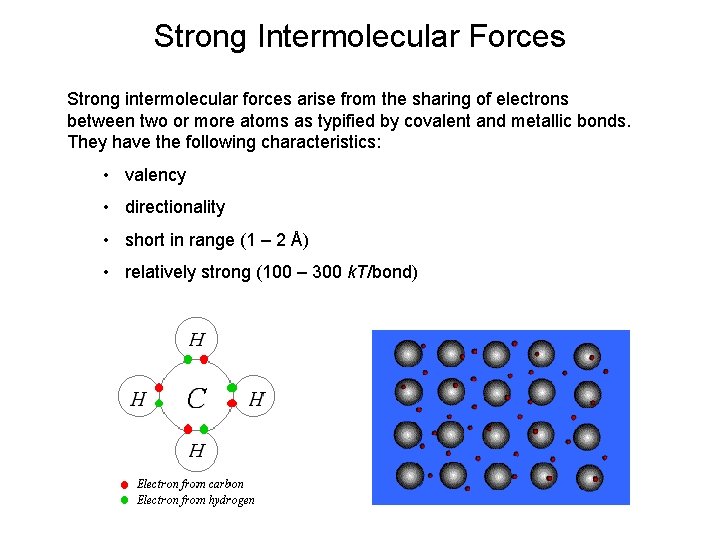 Strong Intermolecular Forces

Strong intermolecular forces arise from the sharing of electrons between two or more atoms as typified by covalent and metallic bonds. They have the following characteristics:

• valency
• directionality
• short in range (1 – 2 Å)
• relatively strong (100 – 300 $kT$/bond)

H
H C H
H

Electron from carbon
Electron from hydrogen